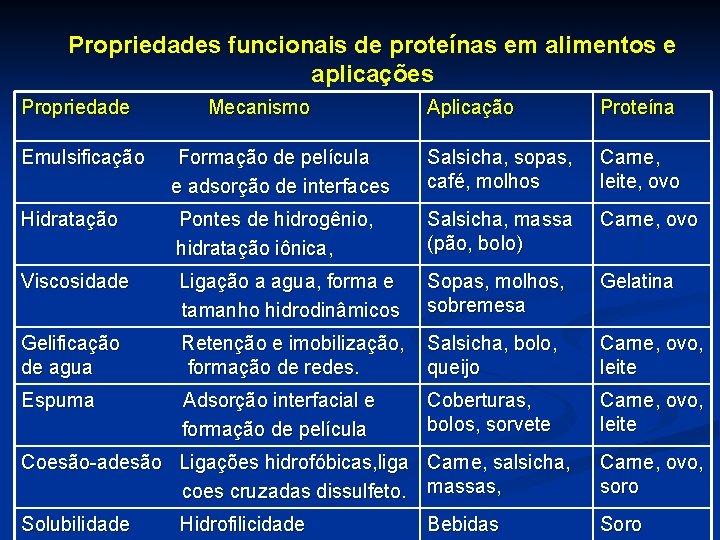 Propriedades funcionais de proteínas em alimentos e aplicações

| Propriedade | Mecanismo | Aplicação | Proteína |
|---|---|---|---|
| Emulsificação | Formação de película e adsorção de interfaces | Salsicha, sopas, café, molhos | Carne, leite, ovo |
| Hidratação | Pontes de hidrogênio, hidratação iônica, | Salsicha, massa (pão, bolo) | Carne, ovo |
| Viscosidade | Ligação a agua, forma e tamanho hidrodinâmicos | Sopas, molhos, sobremesa | Gelatina |
| Gelificação de agua | Retenção e imobilização, formação de redes. | Salsicha, bolo, queijo | Carne, ovo, leite |
| Espuma | Adsorção interfacial e formação de película | Coberturas, bolos, sorvete | Carne, ovo, leite |
| Coesão-adesão | Ligações hidrofóbicas,liga coes cruzadas dissulfeto. | Carne, salsicha, massas, | Carne, ovo, soro |
| Solubilidade | Hidrofilicidade | Bebidas | Soro |